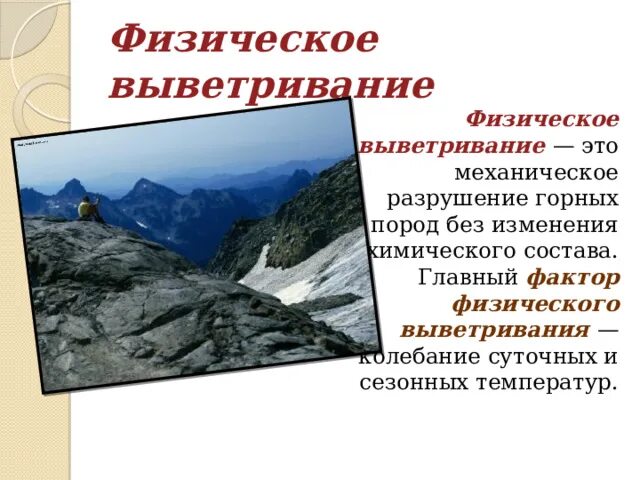 Физическое выветривание

Физическое выветривание — это механическое разрушение горных пород без изменения химического состава. Главный фактор физического выветривания — колебание суточных и сезонных температур.